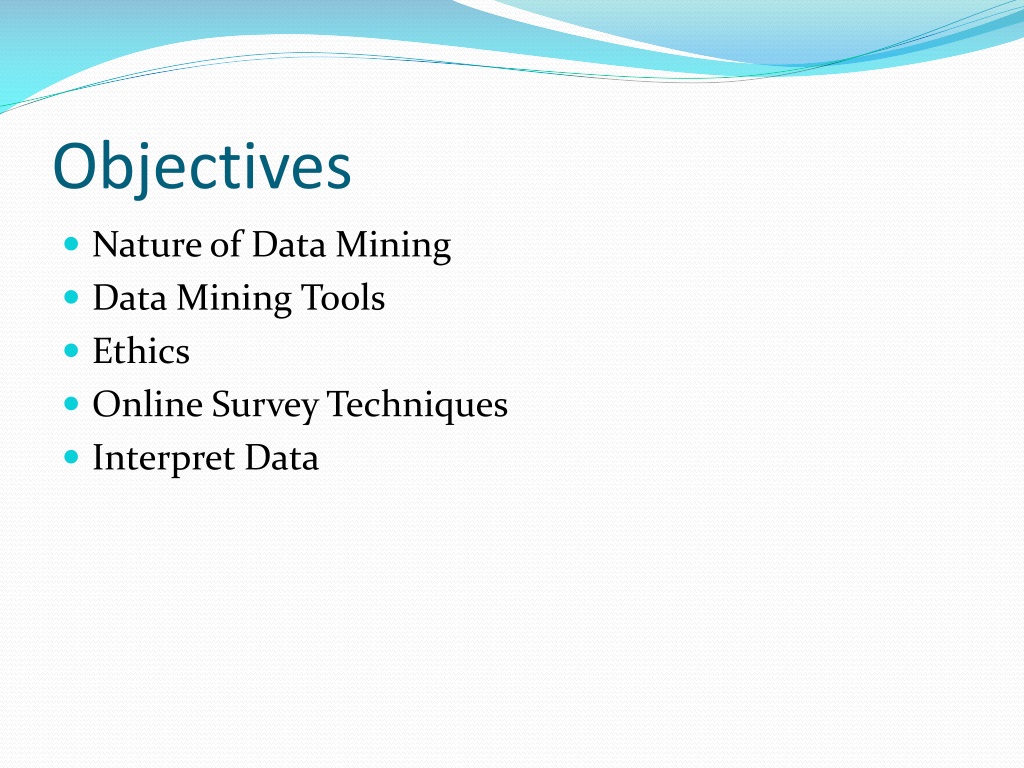 Objectives

- Nature of Data Mining
- Data Mining Tools
- Ethics
- Online Survey Techniques
- Interpret Data